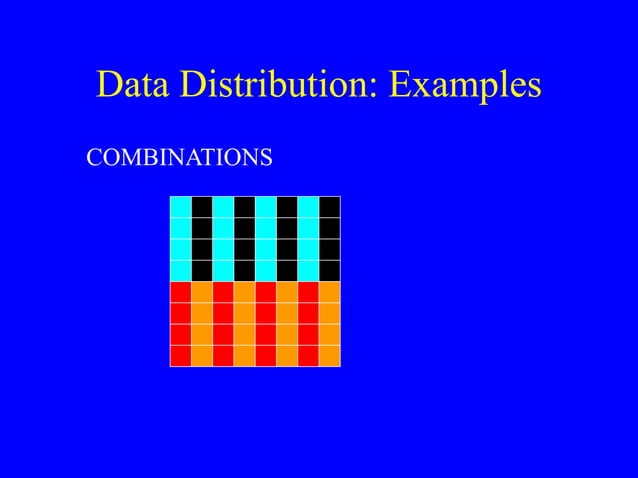 Data Distribution: Examples

COMBINATIONS